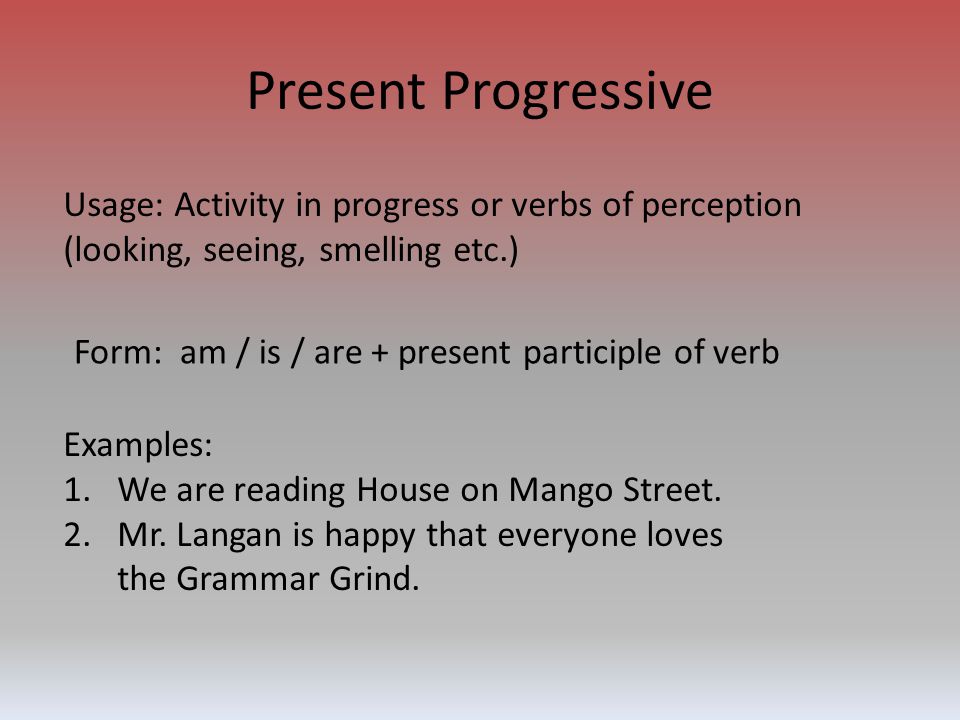 Present Progressive

Usage: Activity in progress or verbs of perception (looking, seeing, smelling etc.)

Form: am / is / are + present participle of verb

Examples:
1. We are reading House on Mango Street.
2. Mr. Langan is happy that everyone loves the Grammar Grind.